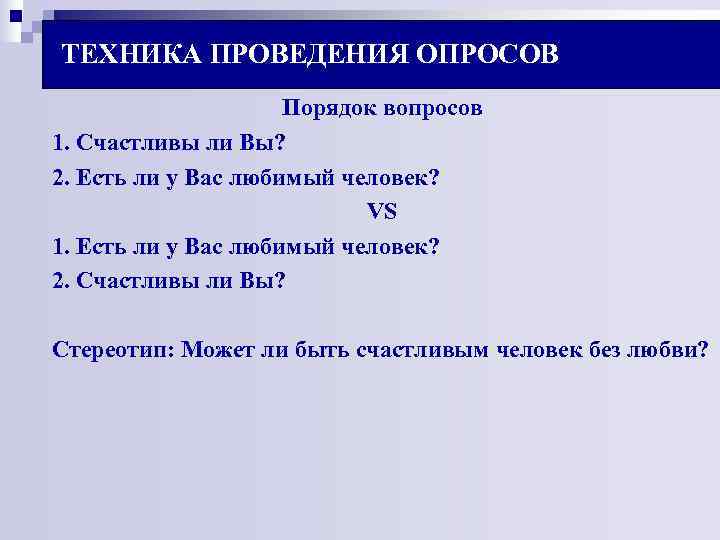 ТЕХНИКА ПРОВЕДЕНИЯ ОПРОСОВ

Порядок вопросов

1. Счастливы ли Вы?

2. Есть ли у Вас любимый человек?

VS

1. Есть ли у Вас любимый человек?

2. Счастливы ли Вы?

Стереотип: Может ли быть счастливым человек без любви?